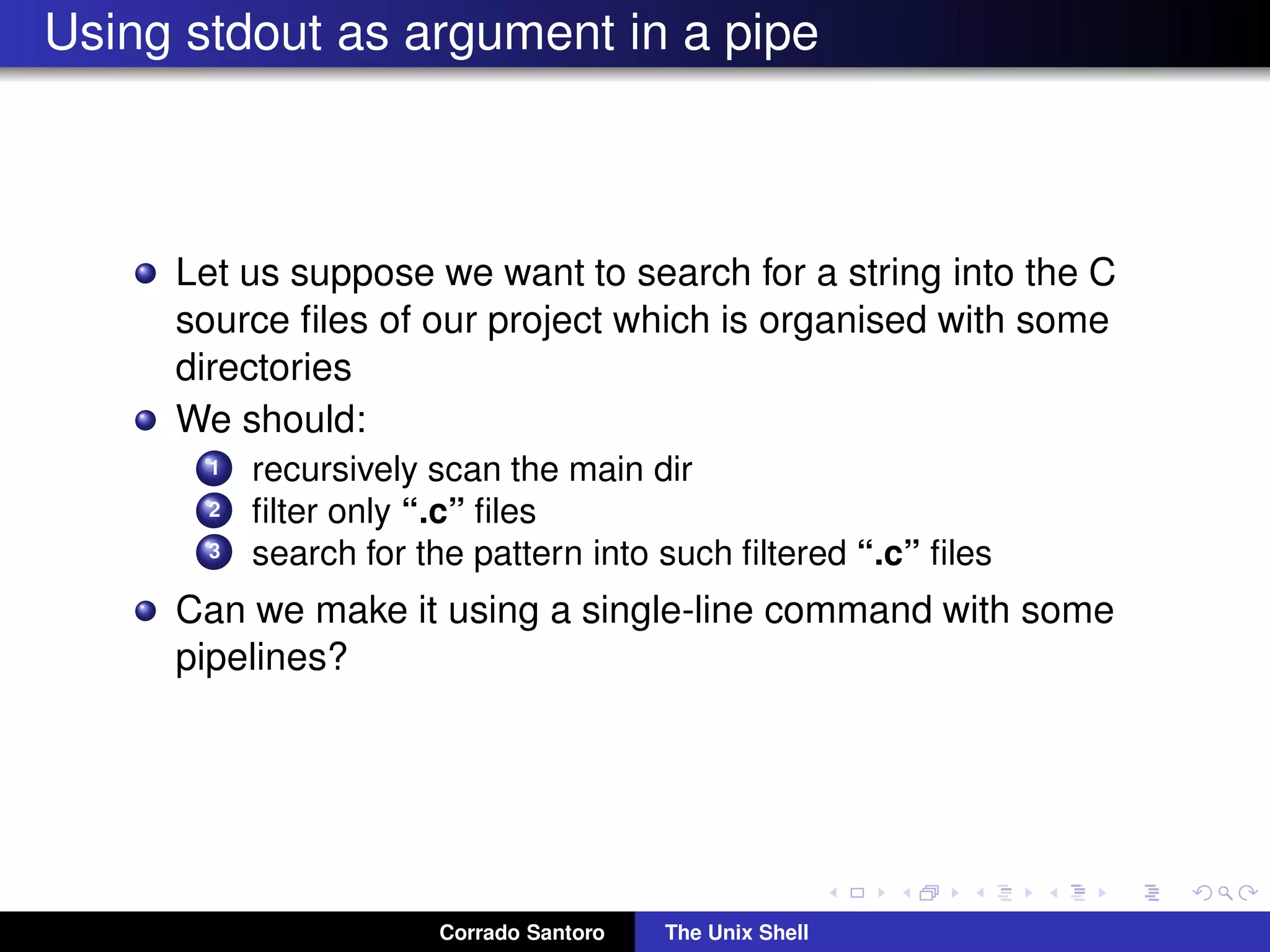 Using stdout as argument in a pipe

Let us suppose we want to search for a string into the C source files of our project which is organised with some directories

We should:

1 recursively scan the main dir
2 filter only “.c” files
3 search for the pattern into such filtered “.c” files

Can we make it using a single-line command with some pipelines?

Corrado Santoro The Unix Shell